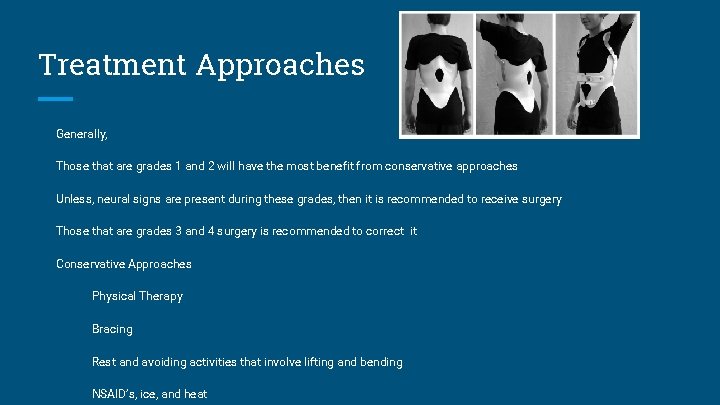 Treatment Approaches

Generally,

Those that are grades 1 and 2 will have the most benefit from conservative approaches

Unless, neural signs are present during these grades, then it is recommended to receive surgery

Those that are grades 3 and 4 surgery is recommended to correct it

Conservative Approaches

Physical Therapy

Bracing

Rest and avoiding activities that involve lifting and bending

NSAID's, ice, and heat